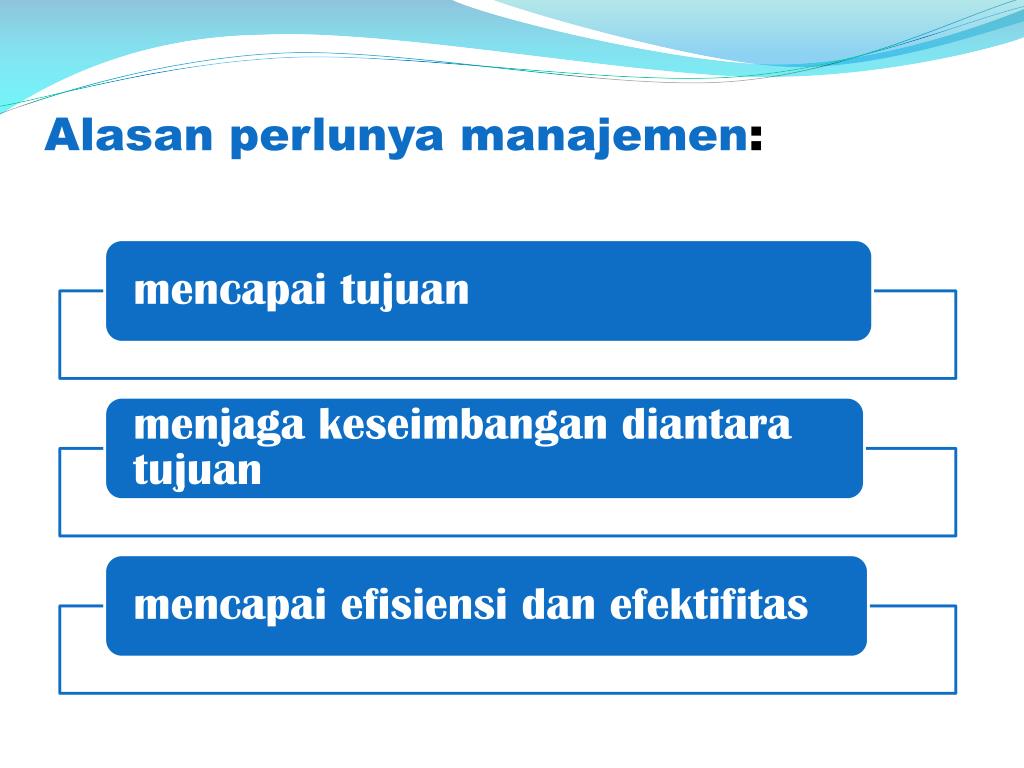 Alasan perlunya manajemen:

mencapai tujuan

menjaga keseimbangan diantara tujuan

mencapai efisiensi dan efektifitas